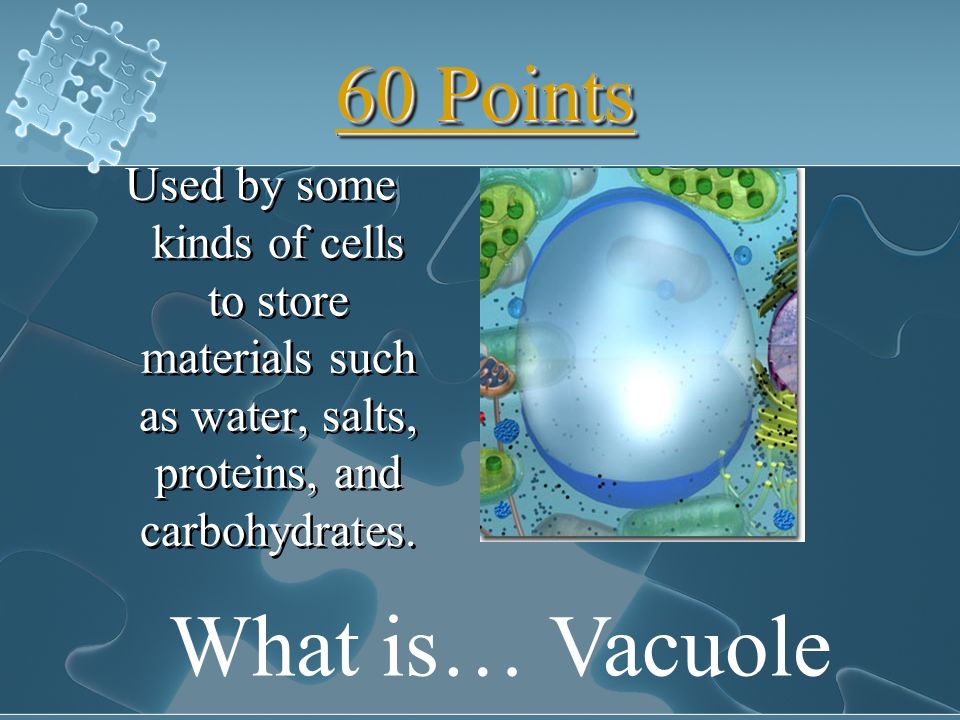 60 Points

Used by some kinds of cells to store materials such as water, salts, proteins, and carbohydrates.

What is… Vacuole